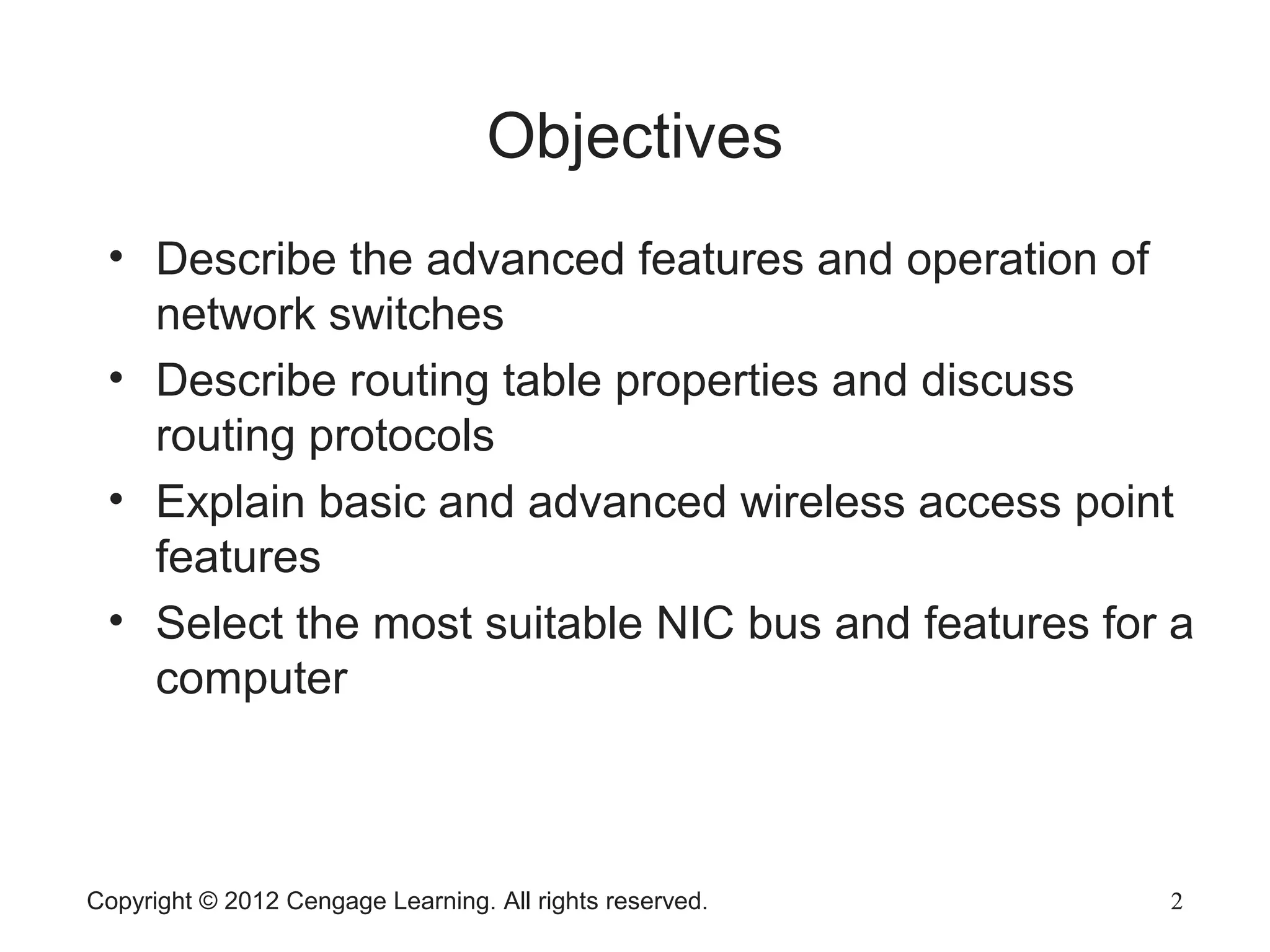 Objectives

• Describe the advanced features and operation of network switches
• Describe routing table properties and discuss routing protocols
• Explain basic and advanced wireless access point features
• Select the most suitable NIC bus and features for a computer

Copyright © 2012 Cengage Learning. All rights reserved.

2